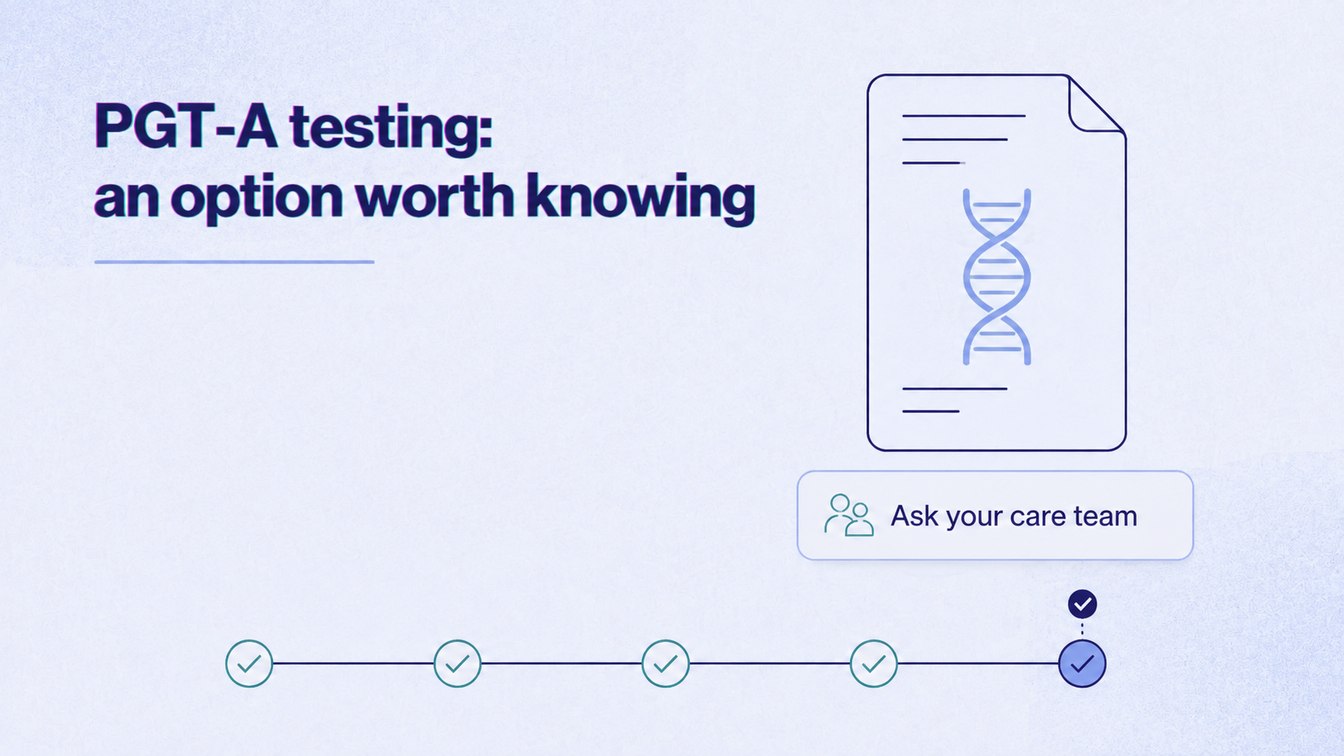 PGT-A testing:
an option worth knowing

Ask your care team